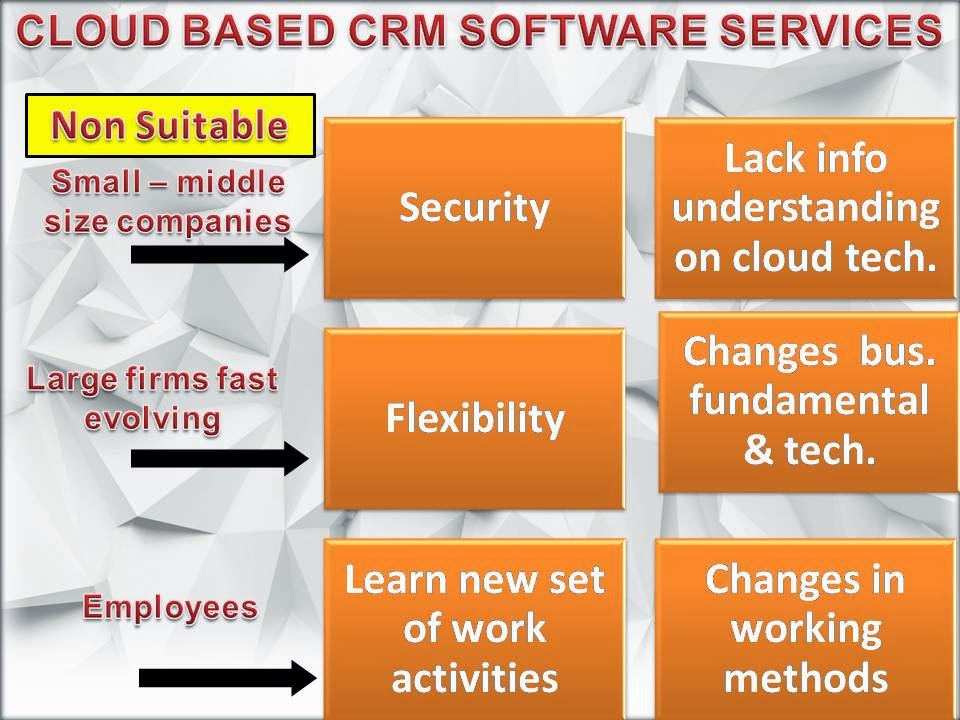 CLOUD BASED CRM SOFTWARE SERVICES

Non Suitable

Small – middle size companies

Security

Lack info understanding on cloud tech.

Large firms fast evolving

Flexibility

Changes bus. fundamental & tech.

Employees

Learn new set of work activities

Changes in working methods